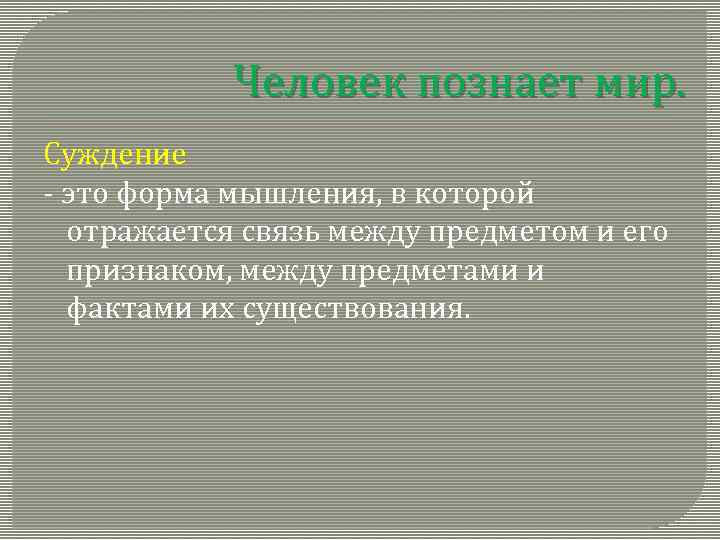 Человек познает мир.

Суждение
- это форма мышления, в которой отражается связь между предметом и его признаком, между предметами и фактами их существования.